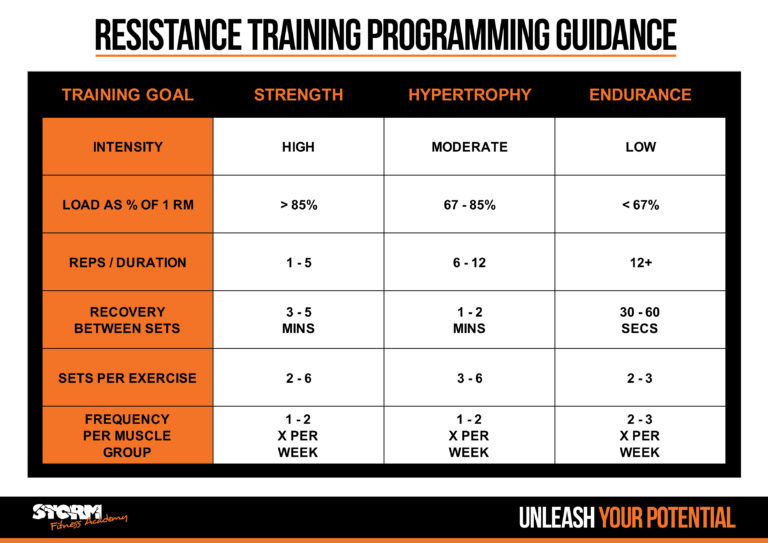 RESISTANCE TRAINING PROGRAMMING GUIDANCE

| TRAINING GOAL | STRENGTH | HYPERTROPHY | ENDURANCE |
|---|---|---|---|
| INTENSITY | HIGH | MODERATE | LOW |
| LOAD AS % OF 1 RM | > 85% | 67 - 85% | < 67% |
| REPS / DURATION | 1 - 5 | 6 - 12 | 12+ |
| RECOVERY BETWEEN SETS | 3 - 5 MINS | 1 - 2 MINS | 30 - 60 SECS |
| SETS PER EXERCISE | 2 - 6 | 3 - 6 | 2 - 3 |
| FREQUENCY PER MUSCLE GROUP | 1 - 2 X PER WEEK | 1 - 2 X PER WEEK | 2 - 3 X PER WEEK |

STORM Fitness Academy

UNLEASH YOUR POTENTIAL